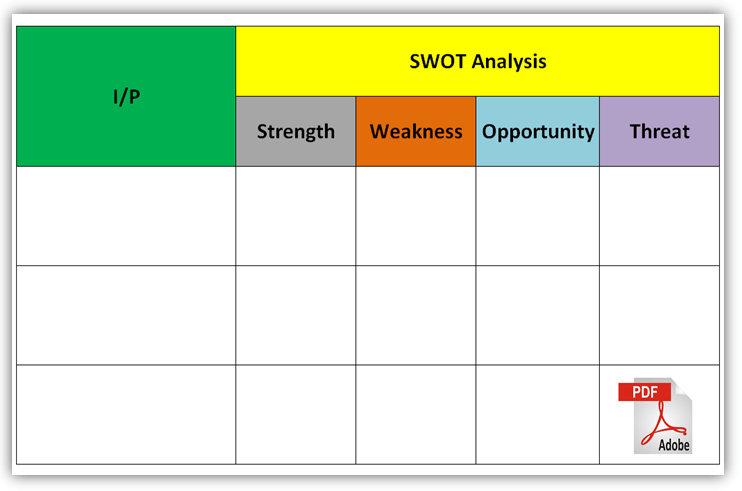 | I/P | SWOT Analysis | | | |
|---|---|---|---|---|
| | Strength | Weakness | Opportunity | Threat |
| | | | | |
| | | | | |
| | | | | PDF Adobe |